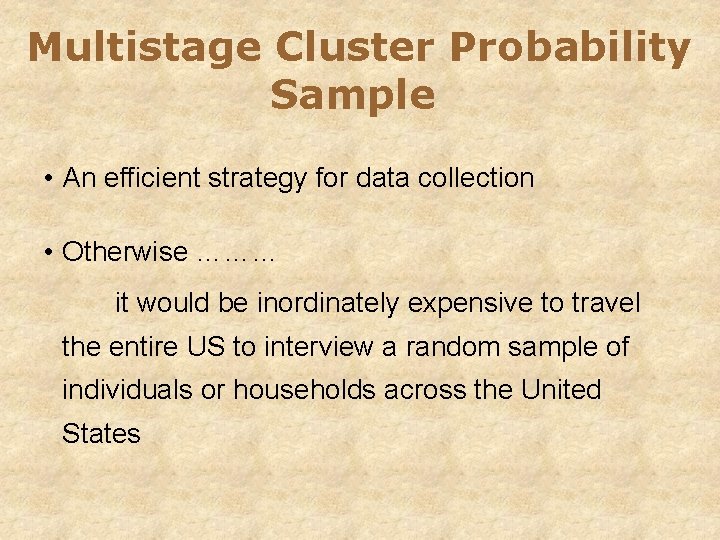 Multistage Cluster Probability Sample

• An efficient strategy for data collection

• Otherwise ………

it would be inordinately expensive to travel the entire US to interview a random sample of individuals or households across the United States